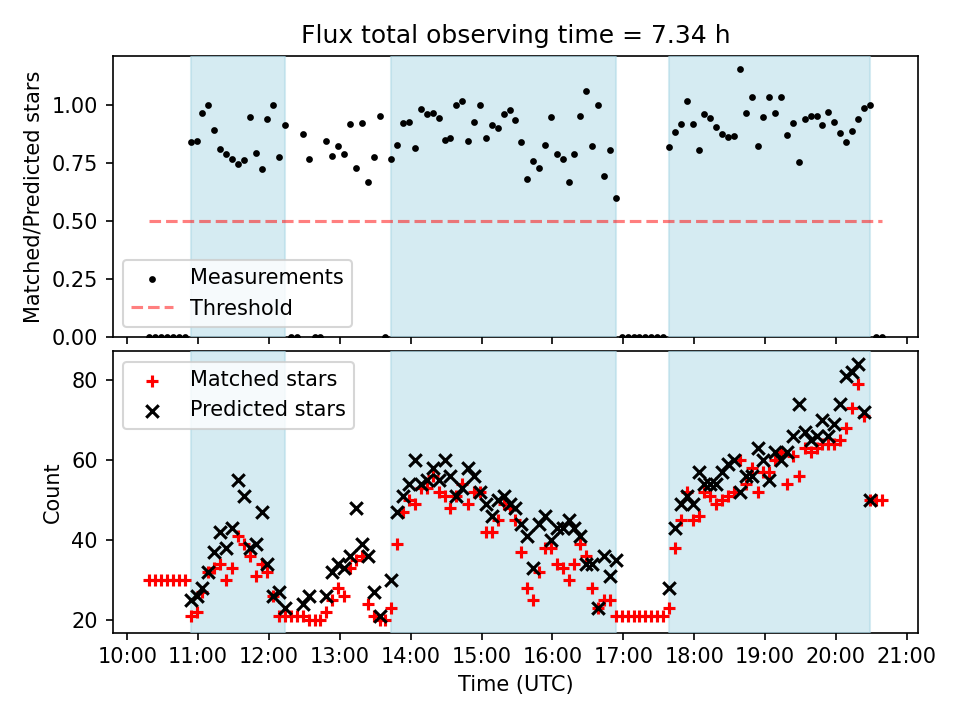 Flux total observing time = 7.34 h

Matched/Predicted stars

1.00
0.75
0.50
0.25
0.00

Measurements
Threshold

Count

80
60
40
20

Matched stars
Predicted stars

10:00 11:00 12:00 13:00 14:00 15:00 16:00 17:00 18:00 19:00 20:00 21:00

Time (UTC)